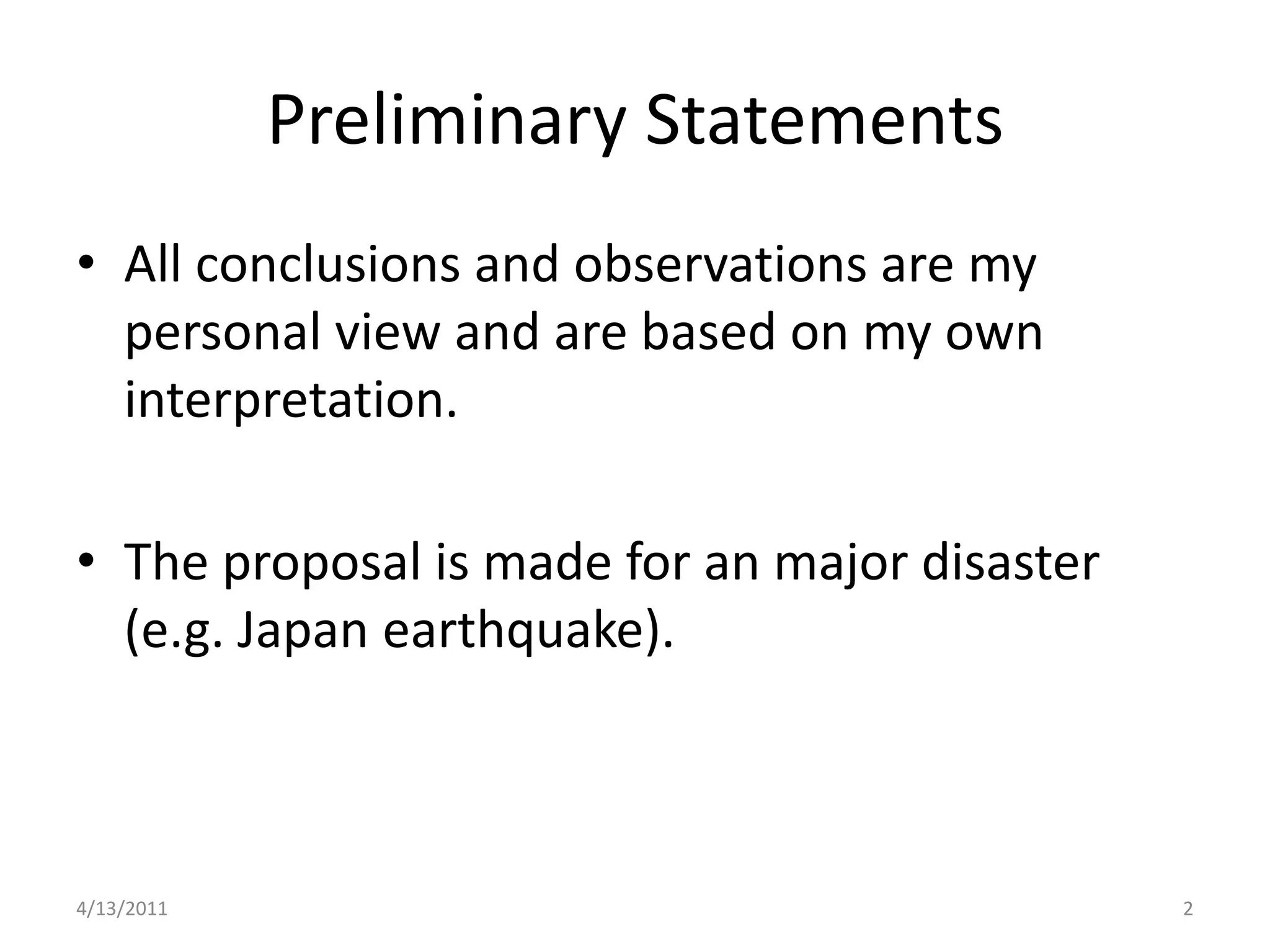 Preliminary Statements

• All conclusions and observations are my personal view and are based on my own interpretation.

• The proposal is made for an major disaster (e.g. Japan earthquake).

4/13/2011

2